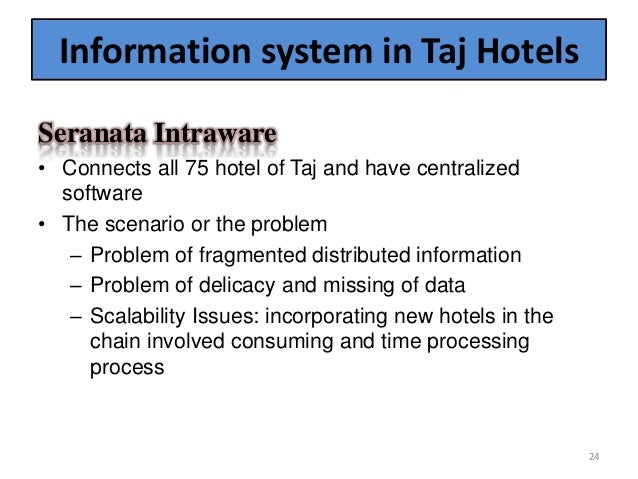 Information system in Taj Hotels

Seranata Intraware

• Connects all 75 hotel of Taj and have centralized software

• The scenario or the problem

– Problem of fragmented distributed information

– Problem of delicacy and missing of data

– Scalability Issues: incorporating new hotels in the chain involved consuming and time processing process

24